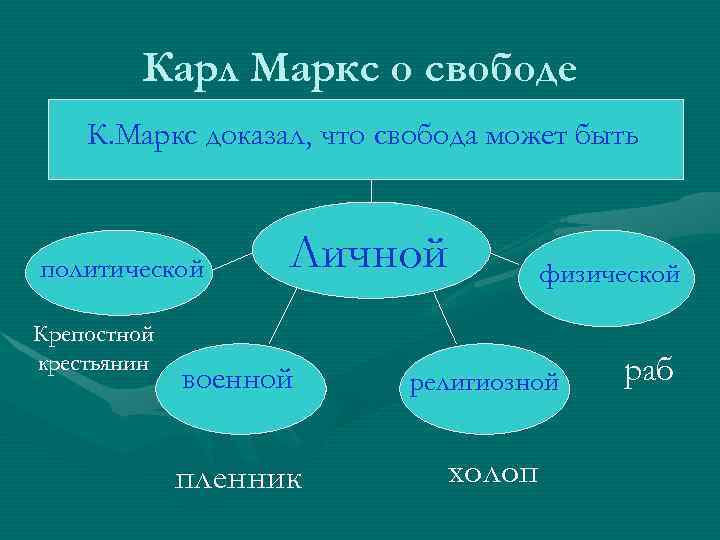 Карл Маркс о свободе

К.Маркс доказал, что свобода может быть

Личной

политической

физической

Крепостной крестьянин

военной

религиозной

раб

пленник

холоп